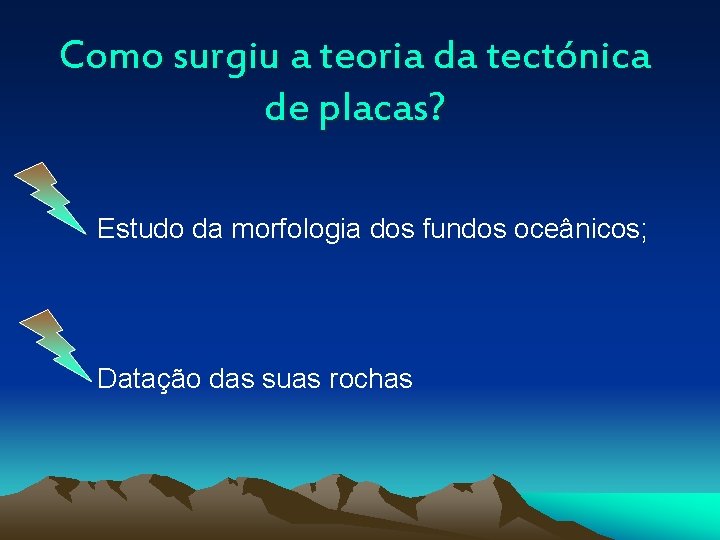 Como surgiu a teoria da tectónica de placas?

Estudo da morfologia dos fundos oceânicos;

Datação das suas rochas